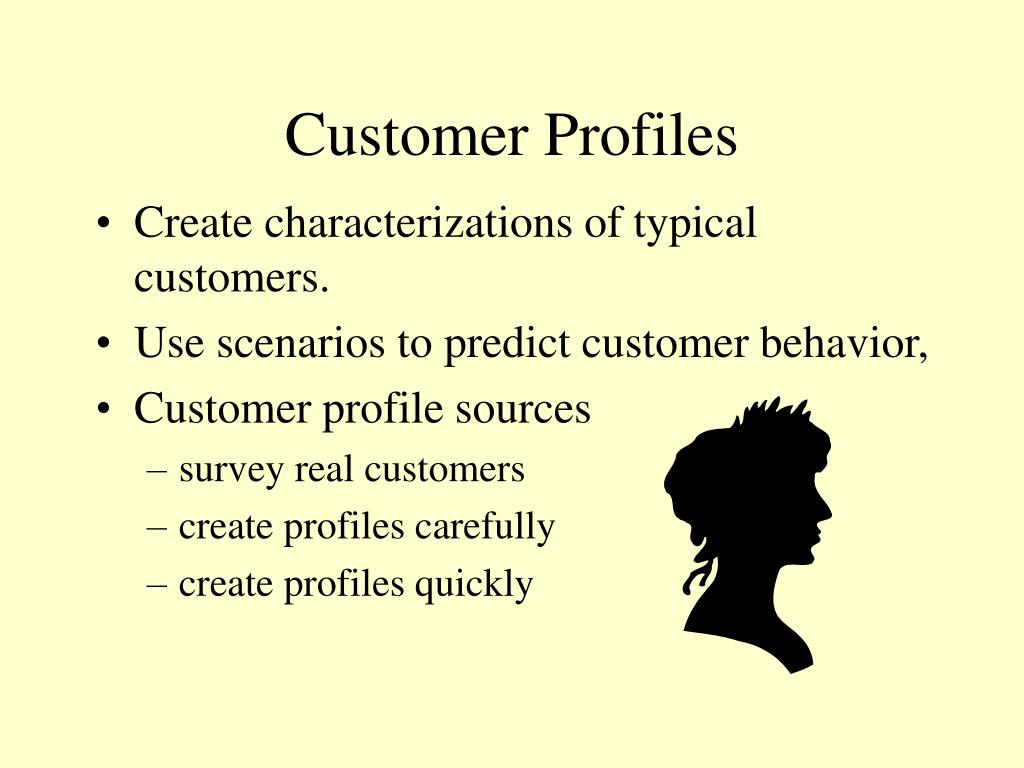 Customer Profiles

• Create characterizations of typical customers.
• Use scenarios to predict customer behavior,
• Customer profile sources
– survey real customers
– create profiles carefully
– create profiles quickly